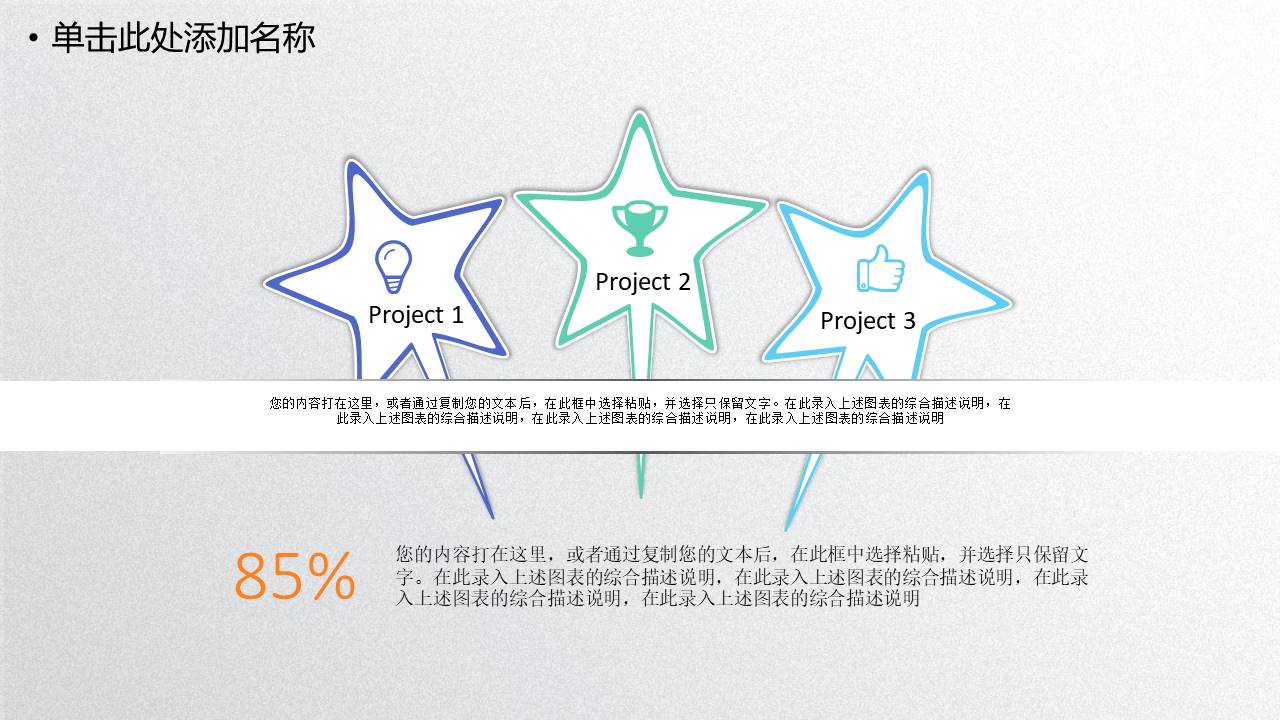 • 单击此处添加名称

Project 1

Project 2

Project 3

您的内容打在这里，或者通过复制您的文本后，在此框中选择粘贴，并选择只保留文字。在此录入上述图表的综合描述说明，在此录入上述图表的综合描述说明，在此录入上述图表的综合描述说明，在此录入上述图表的综合描述说明

85%

您的内容打在这里，或者通过复制您的文本后，在此框中选择粘贴，并选择只保留文字。在此录入上述图表的综合描述说明，在此录入上述图表的综合描述说明，在此录入上述图表的综合描述说明，在此录入上述图表的综合描述说明